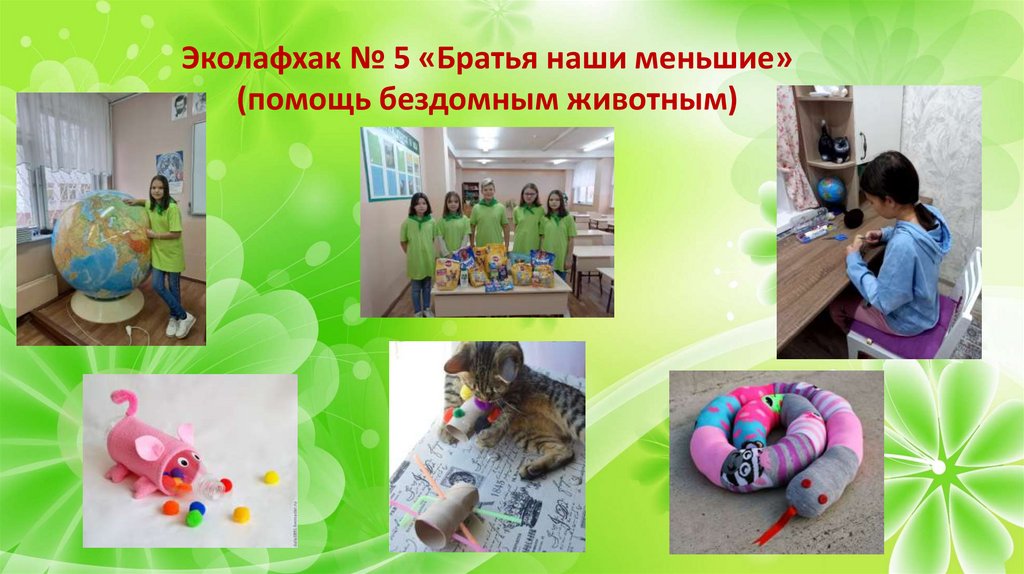 Эколафхак № 5 «Братья наши меньшие»
(помощь бездомным животным)